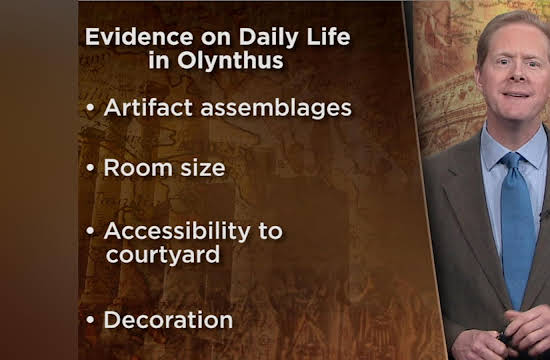 Evidence on Daily Life in Olynthus

• Artifact assemblages

• Room size

• Accessibility to courtyard

• Decoration